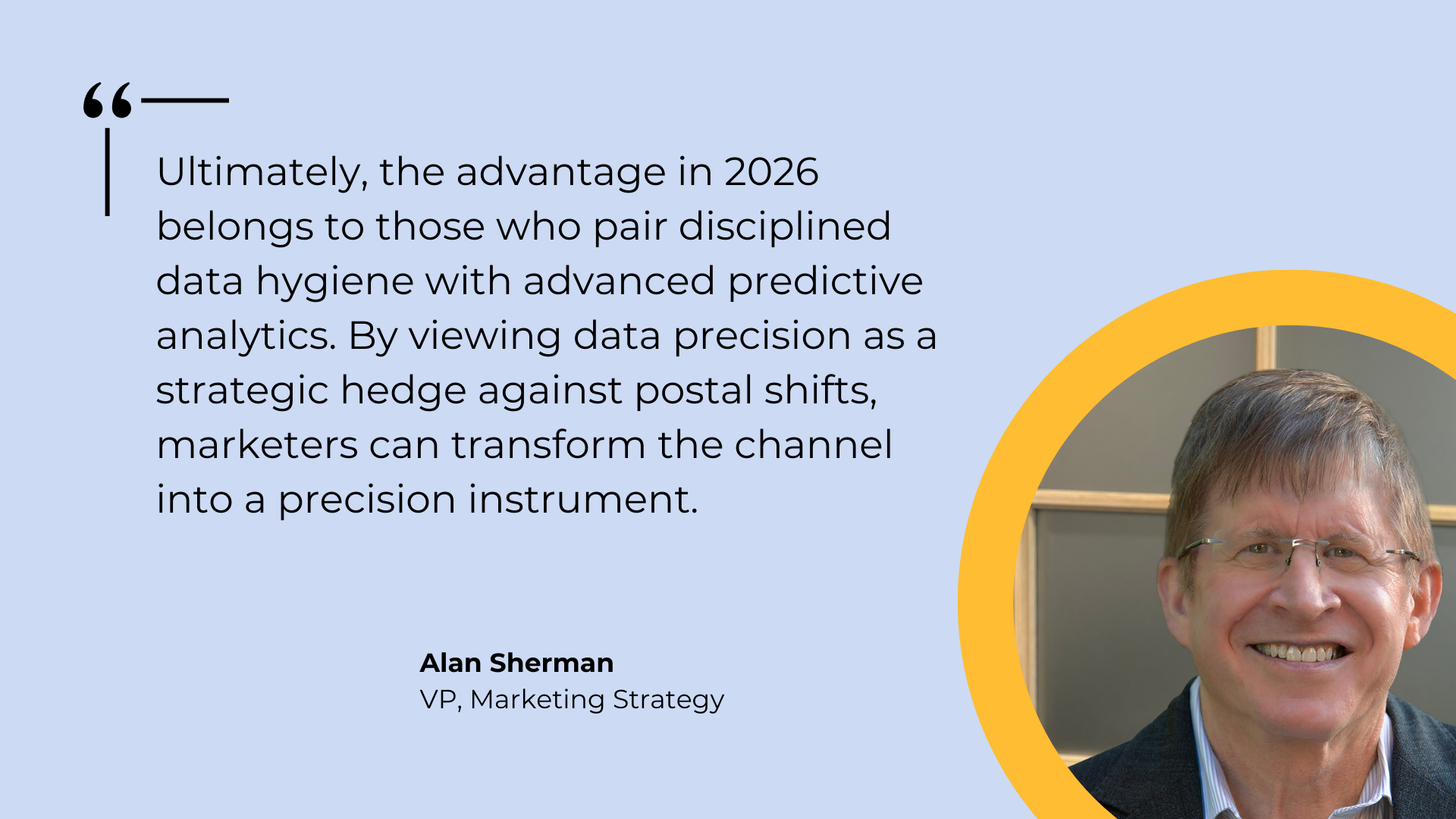 “

Ultimately, the advantage in 2026 belongs to those who pair disciplined data hygiene with advanced predictive analytics. By viewing data precision as a strategic hedge against postal shifts, marketers can transform the channel into a precision instrument.

Alan Sherman
VP, Marketing Strategy